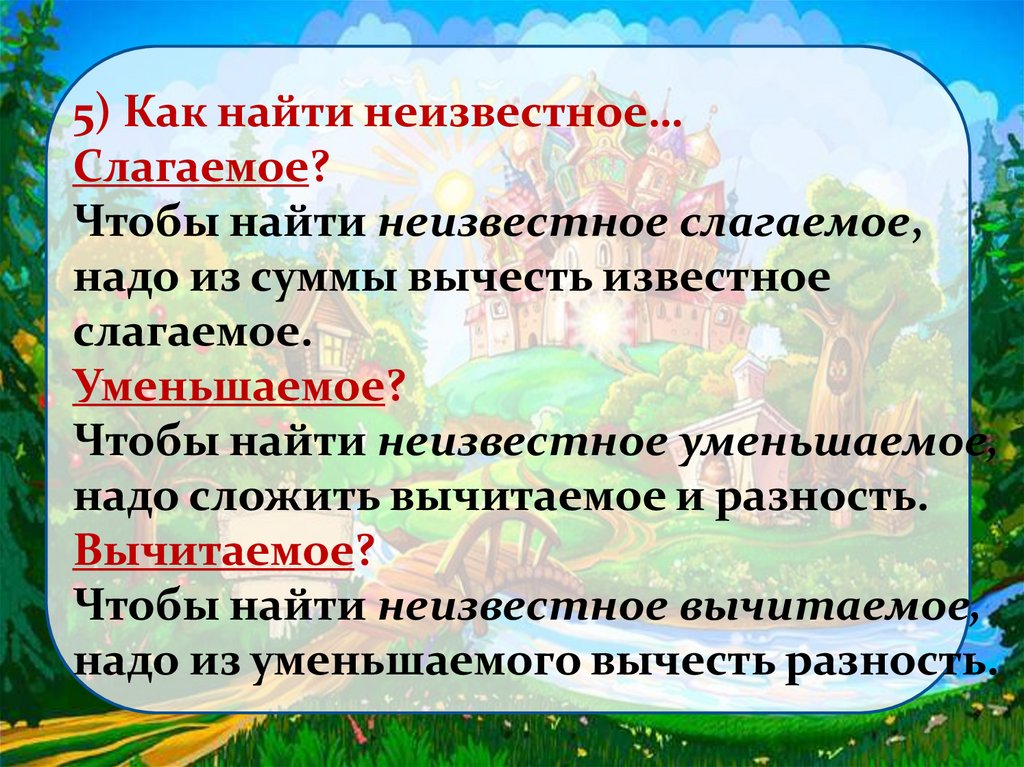 5) Как найти неизвестное…
Слагаемое?
Чтобы найти неизвестное слагаемое, надо из суммы вычесть известное слагаемое.
Уменьшаемое?
Чтобы найти неизвестное уменьшаемое, надо сложить вычитаемое и разность.
Вычитаемое?
Чтобы найти неизвестное вычитаемое, надо из уменьшаемого вычесть разность.